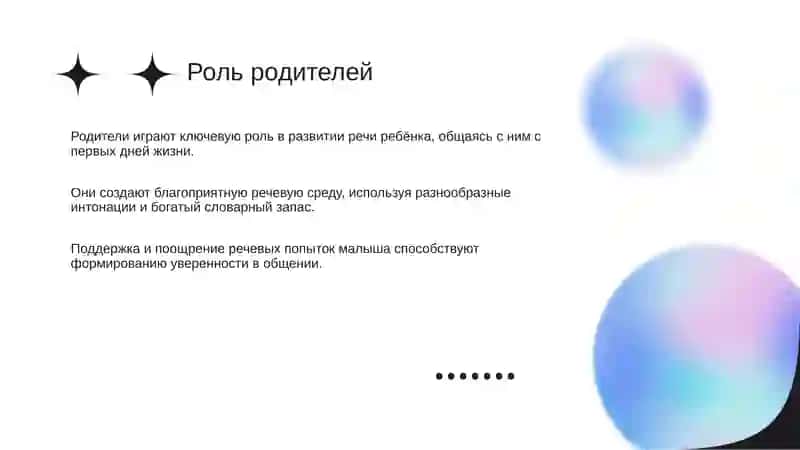 Роль родителей

Родители играют ключевую роль в развитии речи ребёнка, общаясь с ним с первых дней жизни.

Они создают благоприятную речевую среду, используя разнообразные интонации и богатый словарный запас.

Поддержка и поощрение речевых попыток малыша способствуют формированию уверенности в общении.